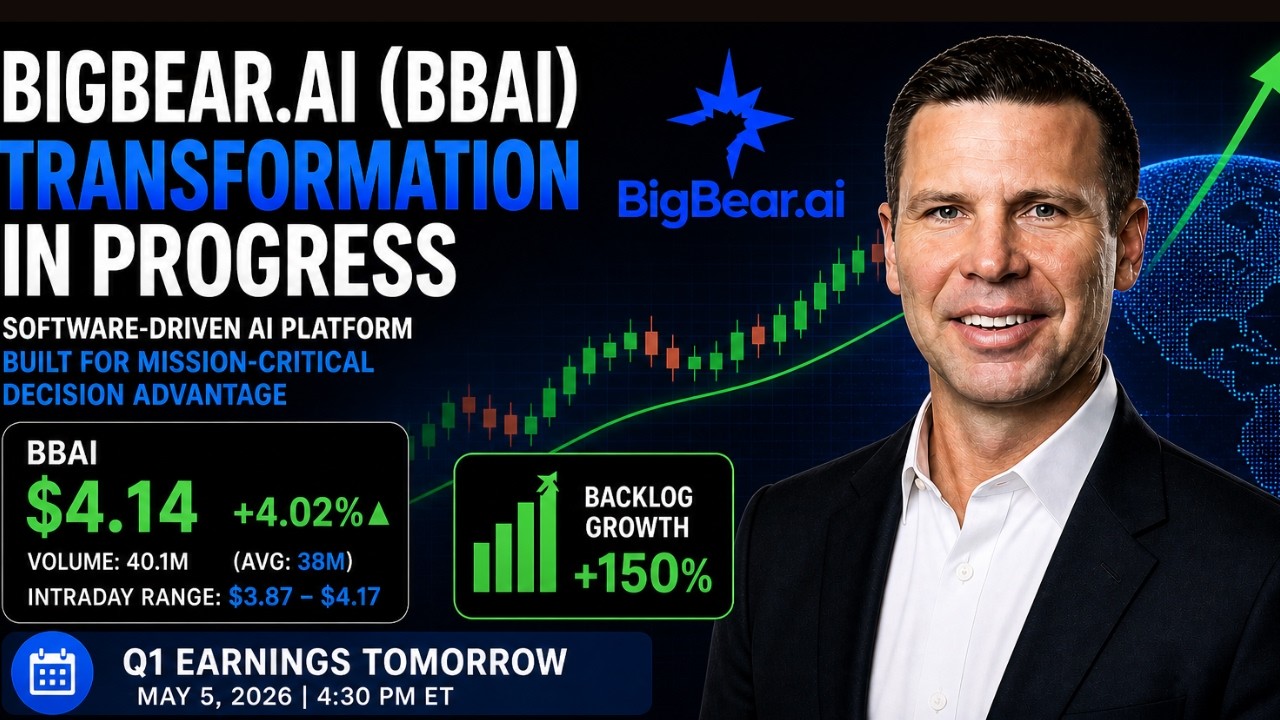 BIGBEAR.AI (BBAI)
TRANSFORMATION
IN PROGRESS

BigBear.ai

SOFTWARE-DRIVEN AI PLATFORM
BUILT FOR MISSION-CRITICAL DECISION ADVANTAGE

BBAI
$4.14 +4.02%▲
VOLUME: 40.1M (AVG: 38M)
INTRADAY RANGE: $3.87 – $4.17

BACKLOG GROWTH
+150%

Q1 EARNINGS TOMORROW
MAY 5, 2026 | 4:30 PM ET